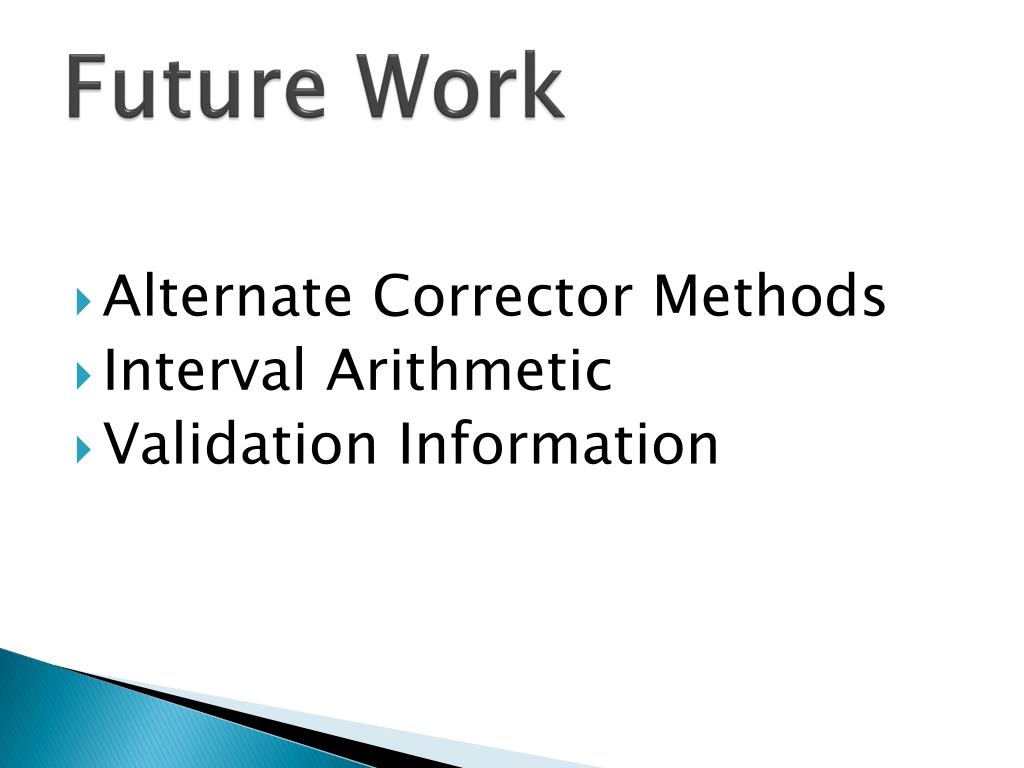 Future Work

Alternate Corrector Methods
Interval Arithmetic
Validation Information